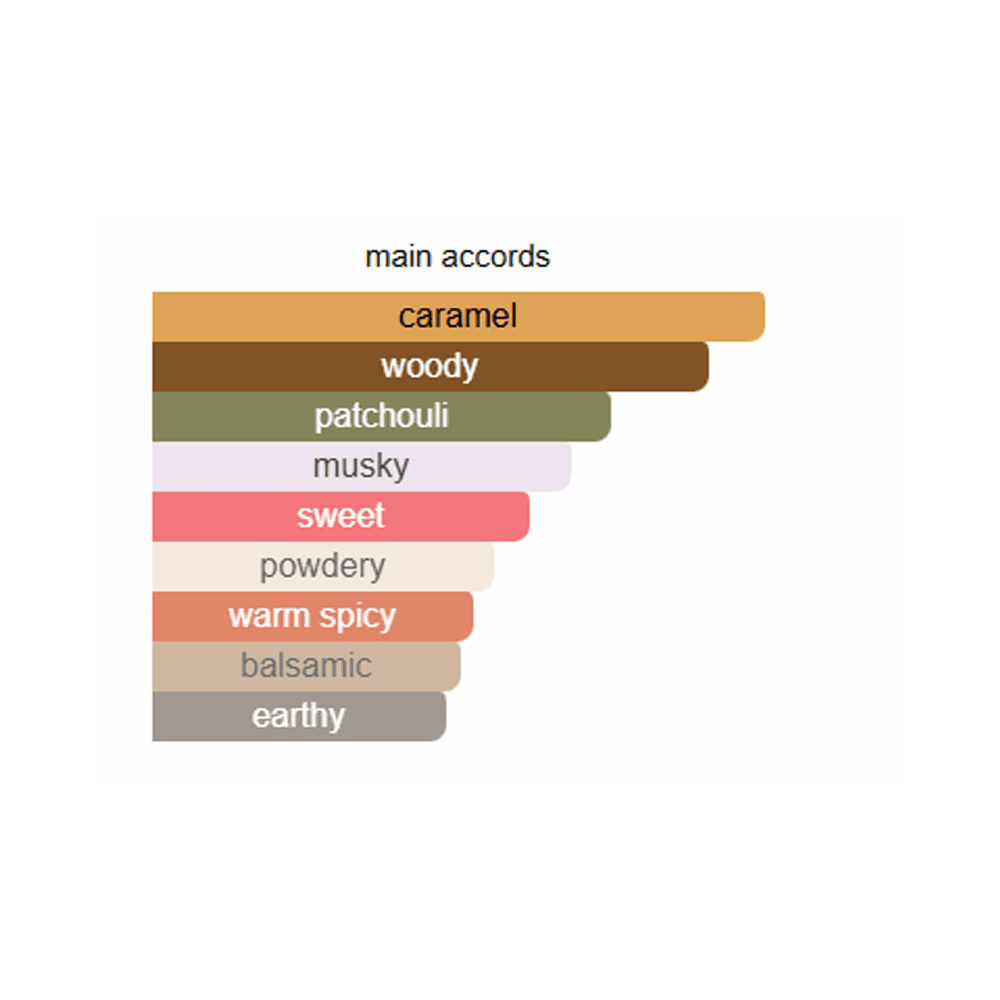 main accords

caramel
woody
patchouli
musky
sweet
powdery
warm spicy
balsamic
earthy